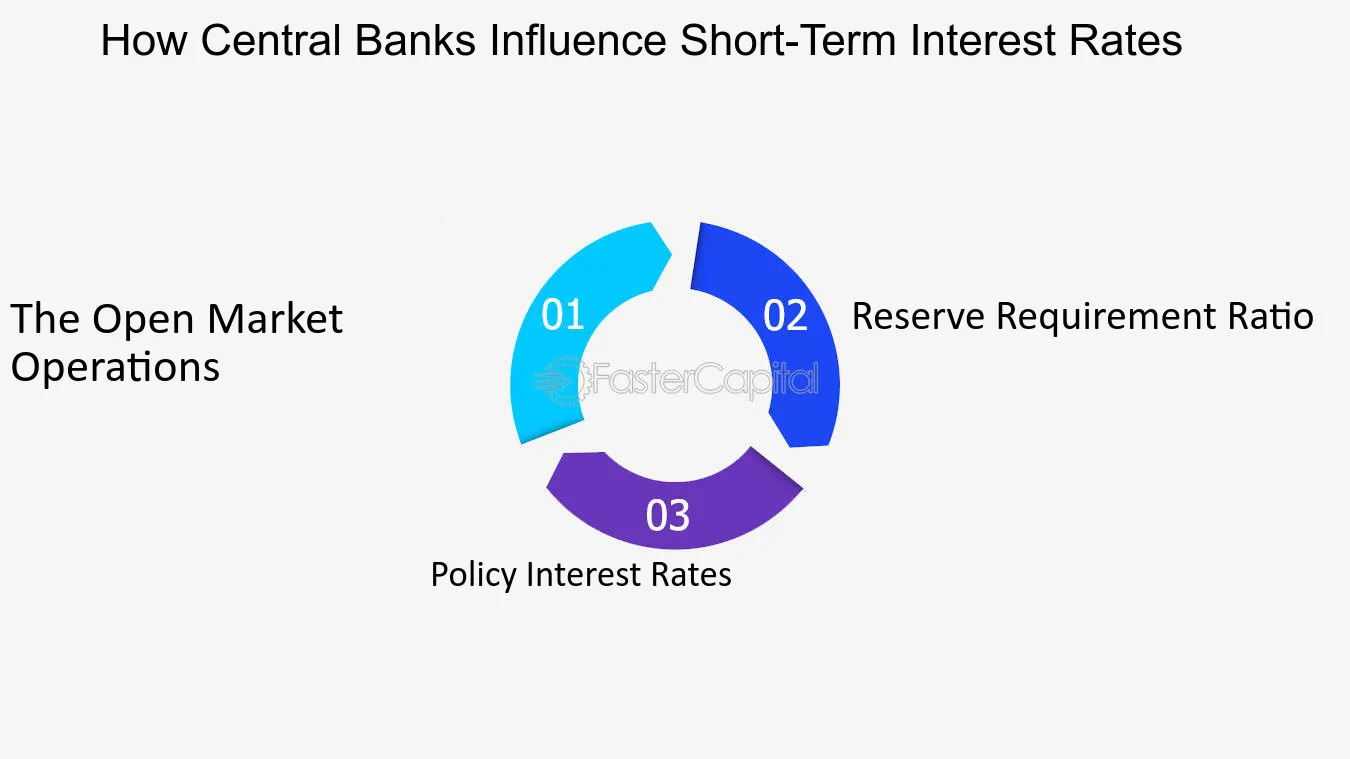 How Central Banks Influence Short-Term Interest Rates

The Open Market Operations

01

02

Reserve Requirement Ratio

FasterCapital

03

Policy Interest Rates